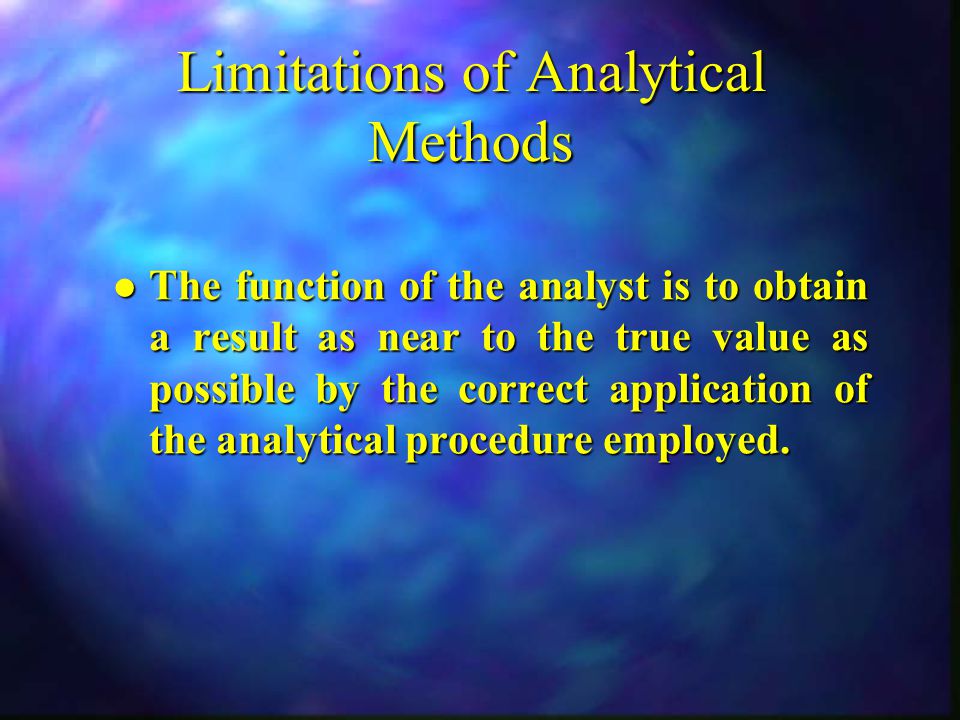 Limitations of Analytical Methods

● The function of the analyst is to obtain a result as near to the true value as possible by the correct application of the analytical procedure employed.